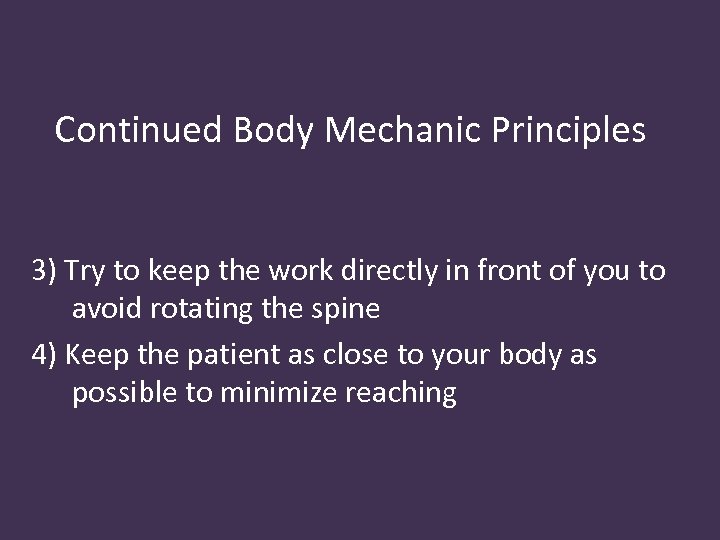 Continued Body Mechanic Principles

3) Try to keep the work directly in front of you to avoid rotating the spine

4) Keep the patient as close to your body as possible to minimize reaching